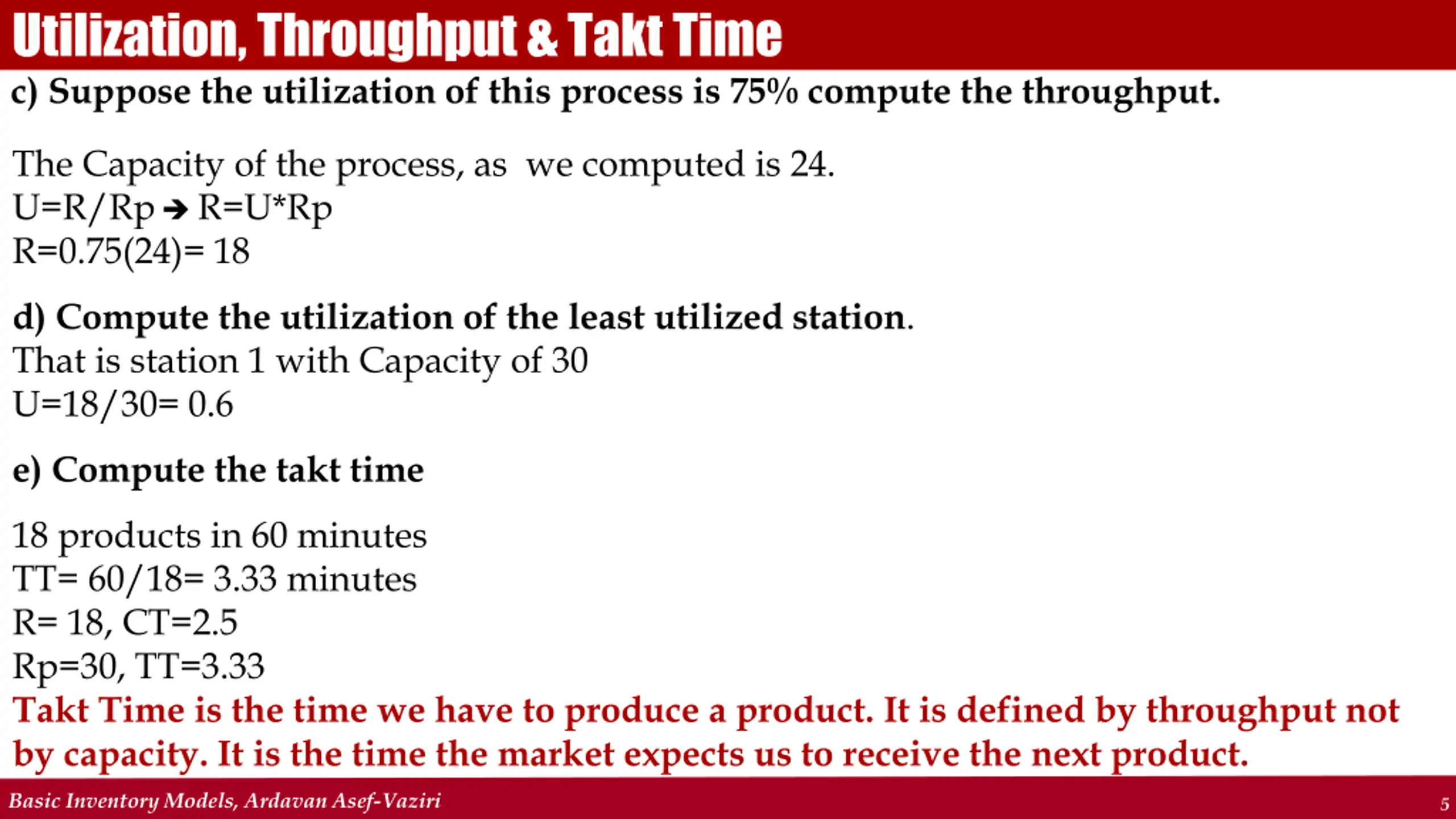 Utilization, Throughput & Takt Time

c) Suppose the utilization of this process is 75% compute the throughput.

The Capacity of the process, as we computed is 24.
U=R/Rp → R=U*Rp
R=0.75(24)= 18

d) Compute the utilization of the least utilized station.
That is station 1 with Capacity of 30
U=18/30= 0.6

e) Compute the takt time

18 products in 60 minutes
TT= 60/18= 3.33 minutes
R= 18, CT=2.5
Rp=30, TT=3.33
Takt Time is the time we have to produce a product. It is defined by throughput not by capacity. It is the time the market expects us to receive the next product.

Basic Inventory Models, Ardavan Asef-Vaziri
5